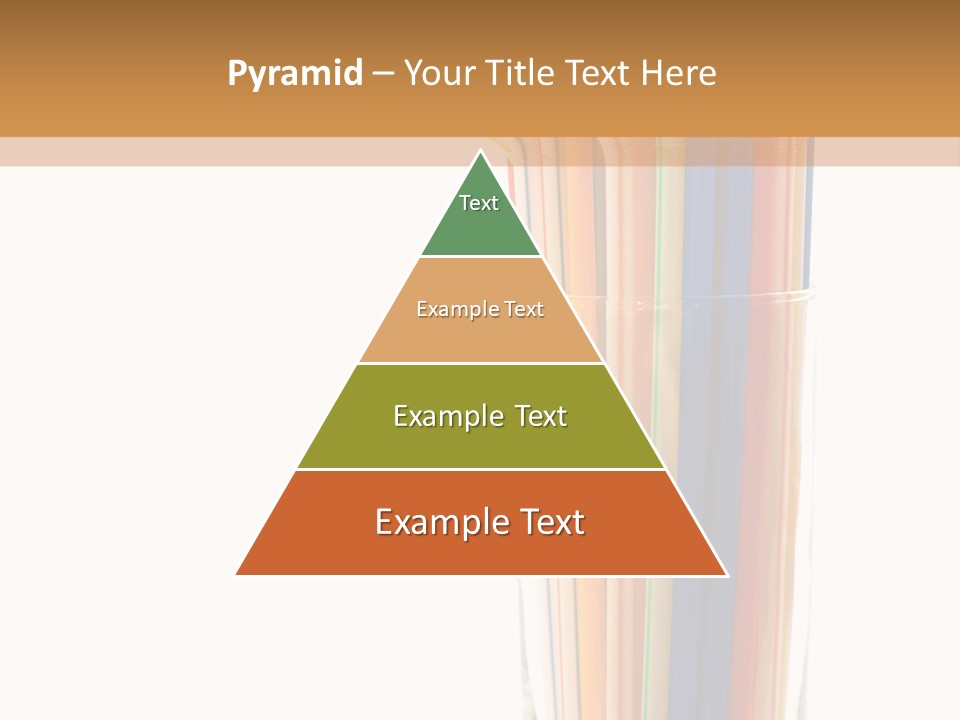 Pyramid – Your Title Text Here

Text

Example Text

Example Text

Example Text